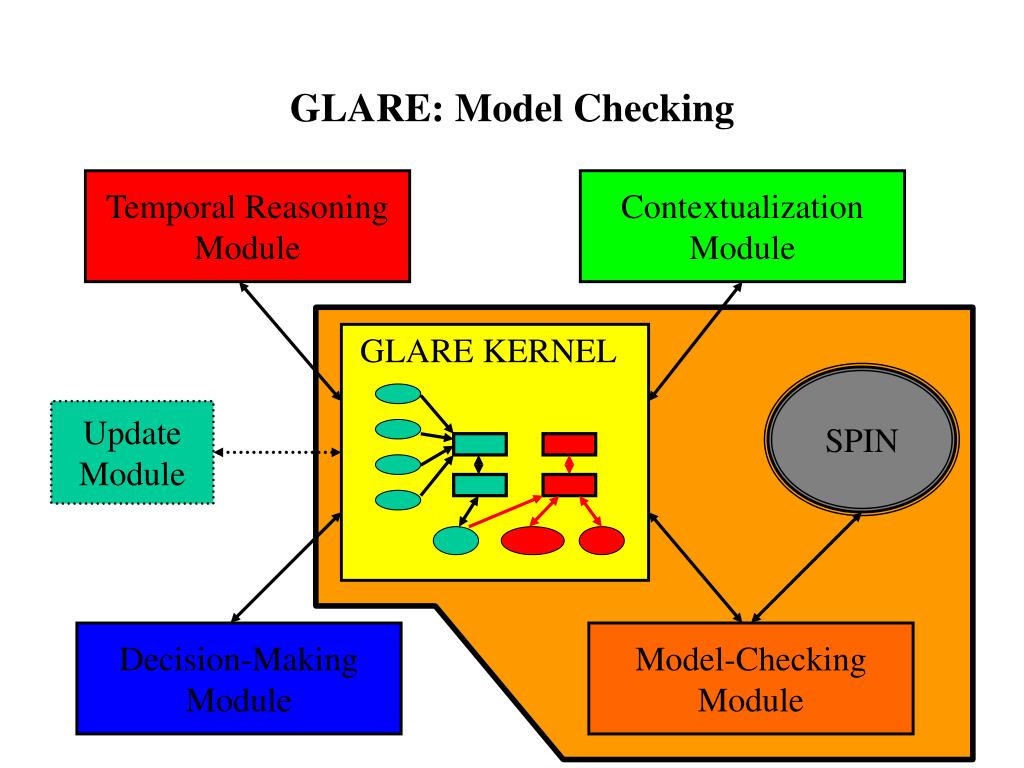 GLARE: Model Checking

Temporal Reasoning Module

Contextualization Module

GLARE KERNEL

Update Module

SPIN

Decision-Making Module

Model-Checking Module